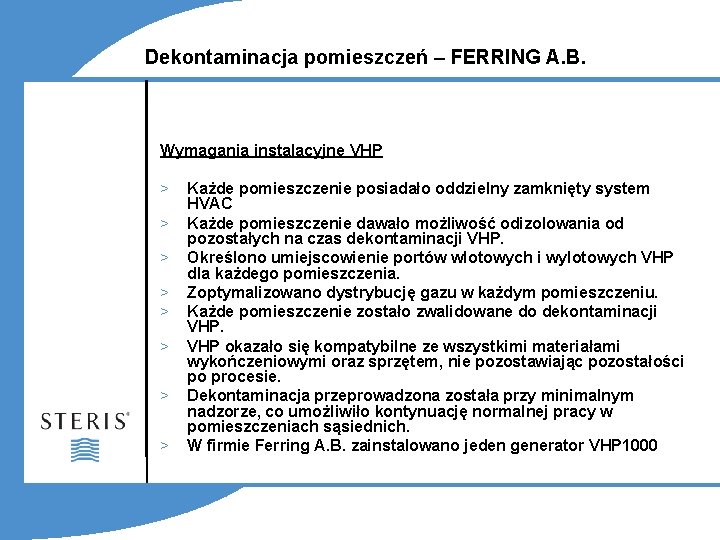 Dekontaminacja pomieszczeń – FERRING A.B.

Wymagania instalacyjne VHP

> Każde pomieszczenie posiadało oddzielny zamknięty system HVAC
> Każde pomieszczenie dawało możliwość odizolowania od pozostałych na czas dekontaminacji VHP.
> Określono umiejscowienie portów wlotowych i wylotowych VHP dla każdego pomieszczenia.
> Zoptymalizowano dystrybucję gazu w każdym pomieszczeniu.
> Każde pomieszczenie zostało zwalidowane do dekontaminacji VHP.
> VHP okazało się kompatybilne ze wszystkimi materiałami wykończeniowymi oraz sprzętem, nie pozostawiając pozostałości po procesie.
> Dekontaminacja przeprowadzona została przy minimalnym nadzorze, co umożliwiło kontynuację normalnej pracy w pomieszczeniach sąsiednich.
> W firmie Ferring A.B. zainstalowano jeden generator VHP1000

STERIS®